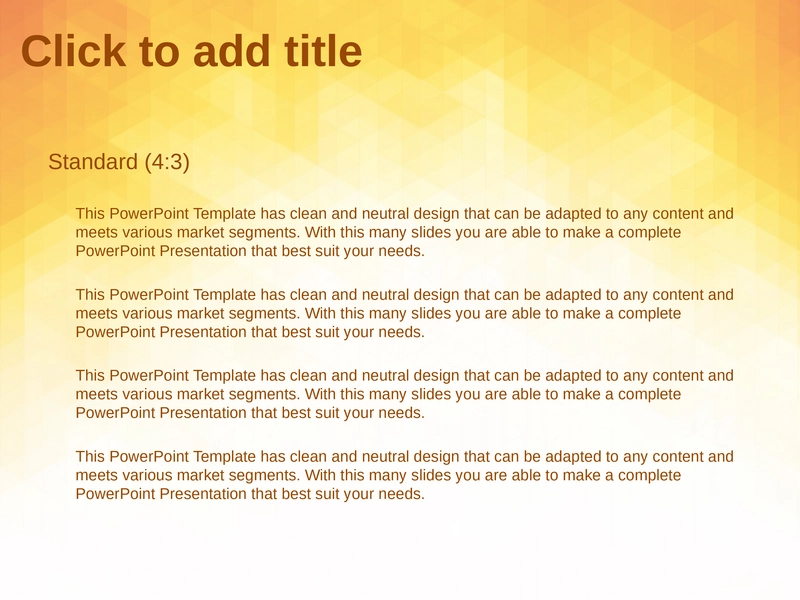 Click to add title

Standard (4:3)

This PowerPoint Template has clean and neutral design that can be adapted to any content and meets various market segments. With this many slides you are able to make a complete PowerPoint Presentation that best suit your needs.

This PowerPoint Template has clean and neutral design that can be adapted to any content and meets various market segments. With this many slides you are able to make a complete PowerPoint Presentation that best suit your needs.

This PowerPoint Template has clean and neutral design that can be adapted to any content and meets various market segments. With this many slides you are able to make a complete PowerPoint Presentation that best suit your needs.

This PowerPoint Template has clean and neutral design that can be adapted to any content and meets various market segments. With this many slides you are able to make a complete PowerPoint Presentation that best suit your needs.